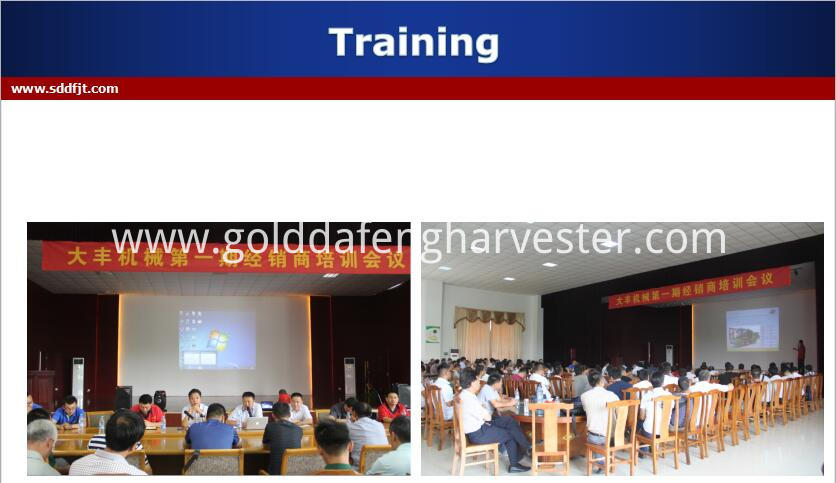 Training

www.sddfjt.com

www.golddafengharvester.com

大丰机械第一期经销商培训会议

大丰机械第一期经销商培训会议